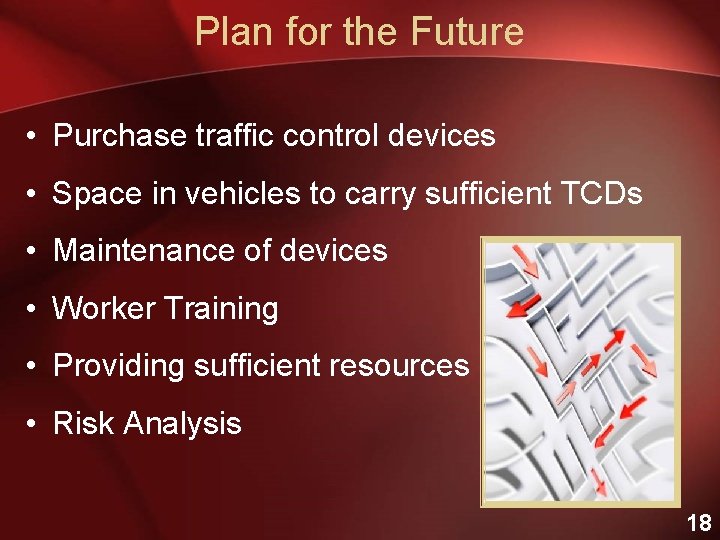 Plan for the Future

• Purchase traffic control devices
• Space in vehicles to carry sufficient TCDs
• Maintenance of devices
• Worker Training
• Providing sufficient resources
• Risk Analysis

18